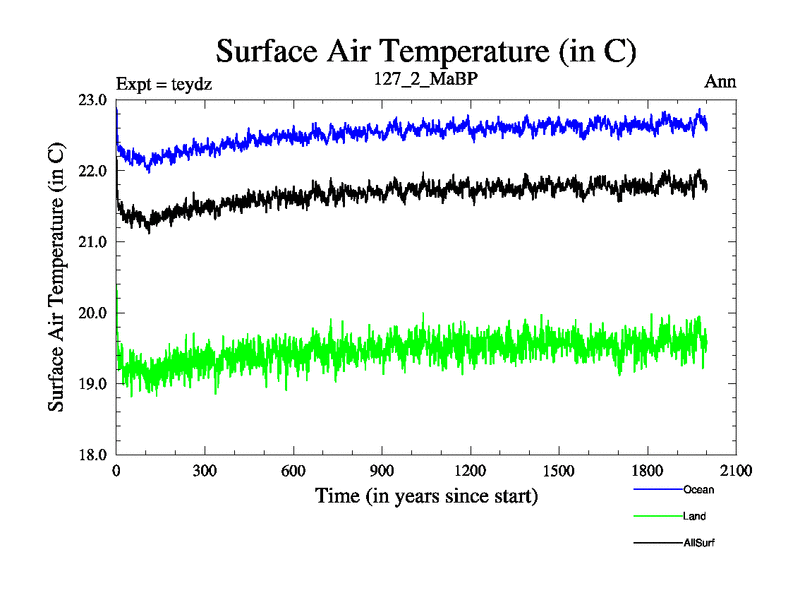 Surface Air Temperature (in C)

Expt = teydz
127_2_MaBP
Ann

Surface Air Temperature (in C)

23.0
22.0
21.0
20.0
19.0
18.0

0
300
600
900
1200
1500
1800
2100

Time (in years since start)

Ocean
Land
AllSurf